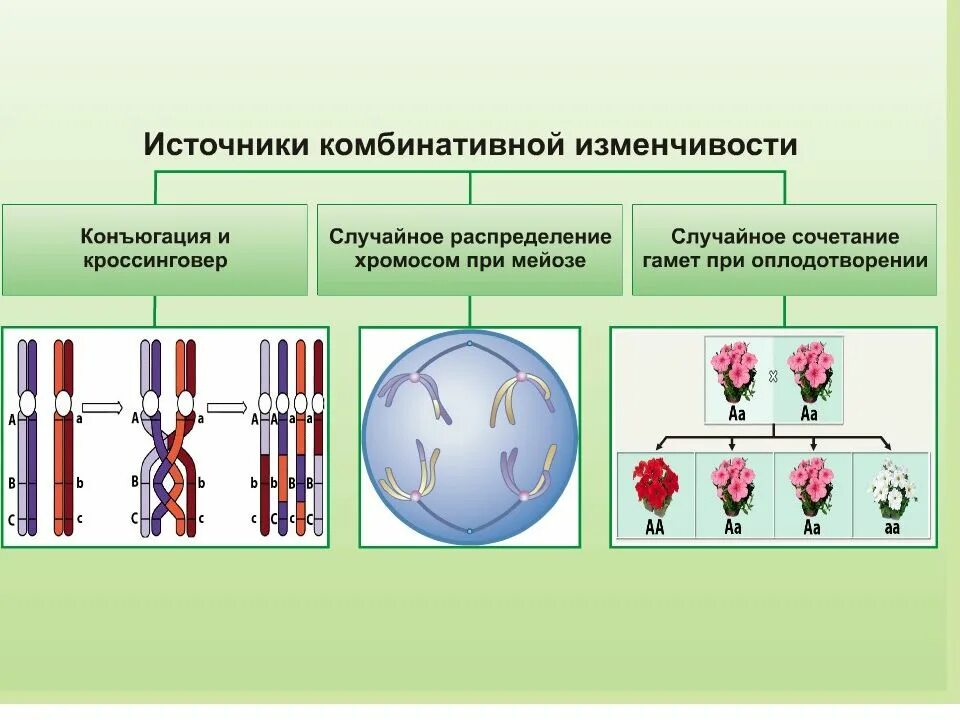 Источники комбинативной изменчивости

Конъюгация и кроссинговер

Случайное распределение хромосом при мейозе

Случайное сочетание гамет при оплодотворении

A a B b C c

A a B b C c

A A a a b b B B C C c c

Aa × Aa

AA Aa Aa aa